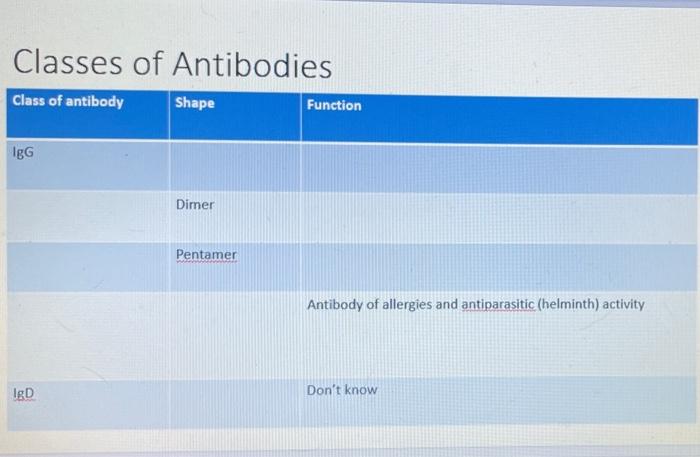 Classes of Antibodies

| Class of antibody | Shape | Function |
|---|---|---|
| IgG | | |
| | Dimer | |
| | Pentamer | |
| | | Antibody of allergies and antiparasitic (helminth) activity |
| IgD | | Don't know |